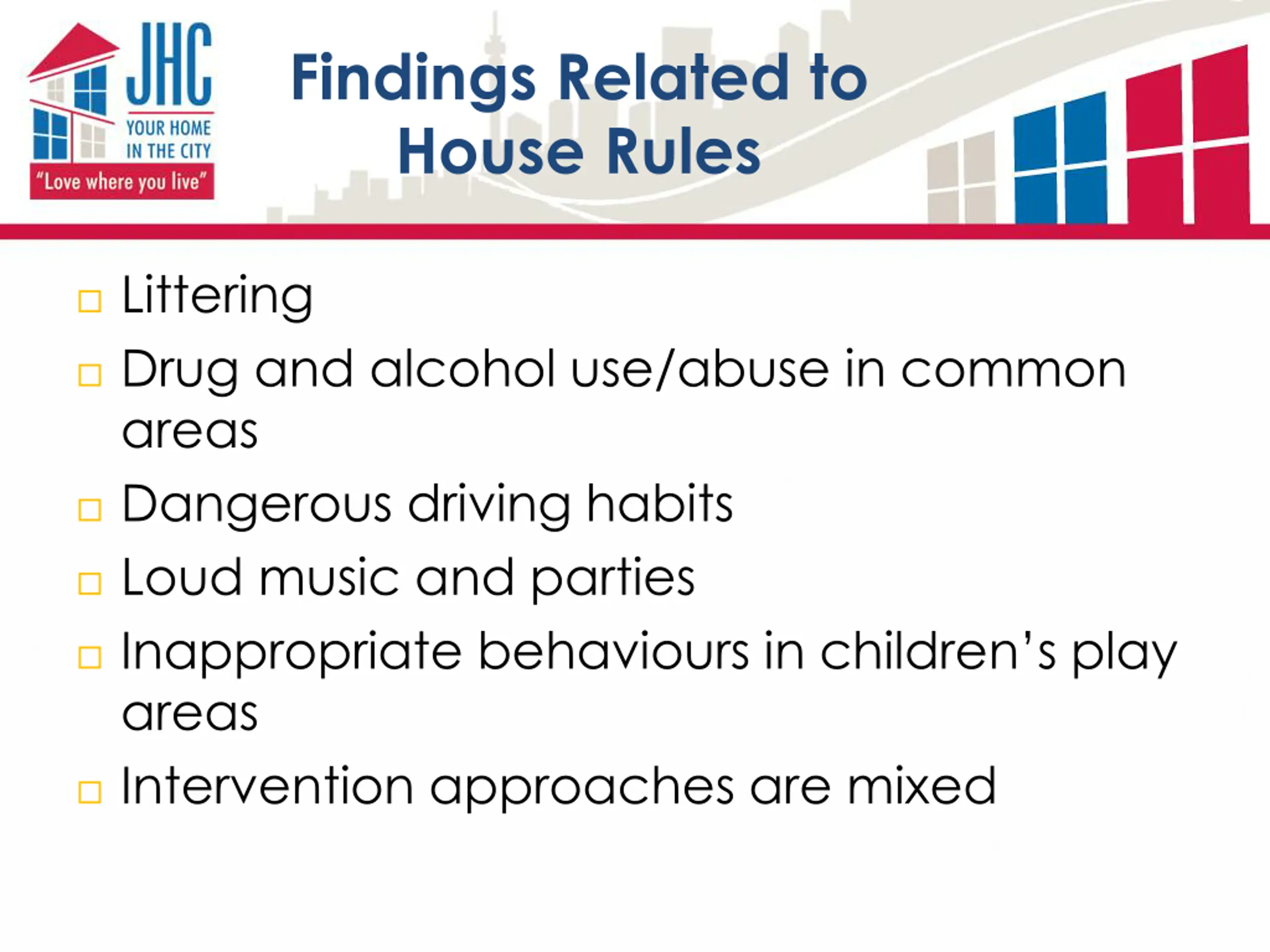 JHC
YOUR HOME
IN THE CITY
"Love where you live"

Findings Related to House Rules

□ Littering
□ Drug and alcohol use/abuse in common areas
□ Dangerous driving habits
□ Loud music and parties
□ Inappropriate behaviours in children's play areas
□ Intervention approaches are mixed